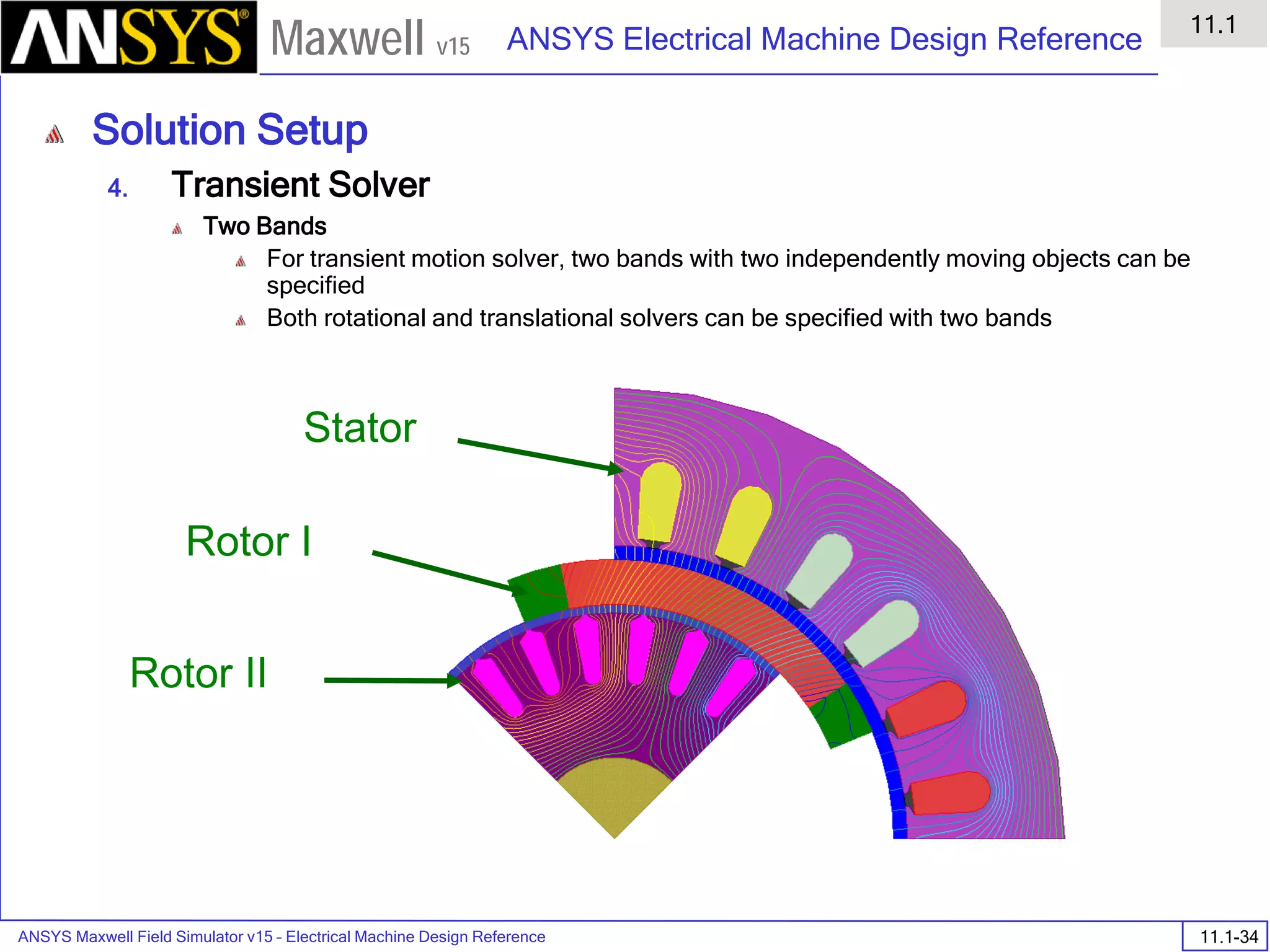 ANSYS® Maxwell v15 ANSYS Electrical Machine Design Reference

11.1

Solution Setup

4. Transient Solver

Two Bands

For transient motion solver, two bands with two independently moving objects can be specified

Both rotational and translational solvers can be specified with two bands

Stator

Rotor I

Rotor II

ANSYS Maxwell Field Simulator v15 – Electrical Machine Design Reference

11.1-34